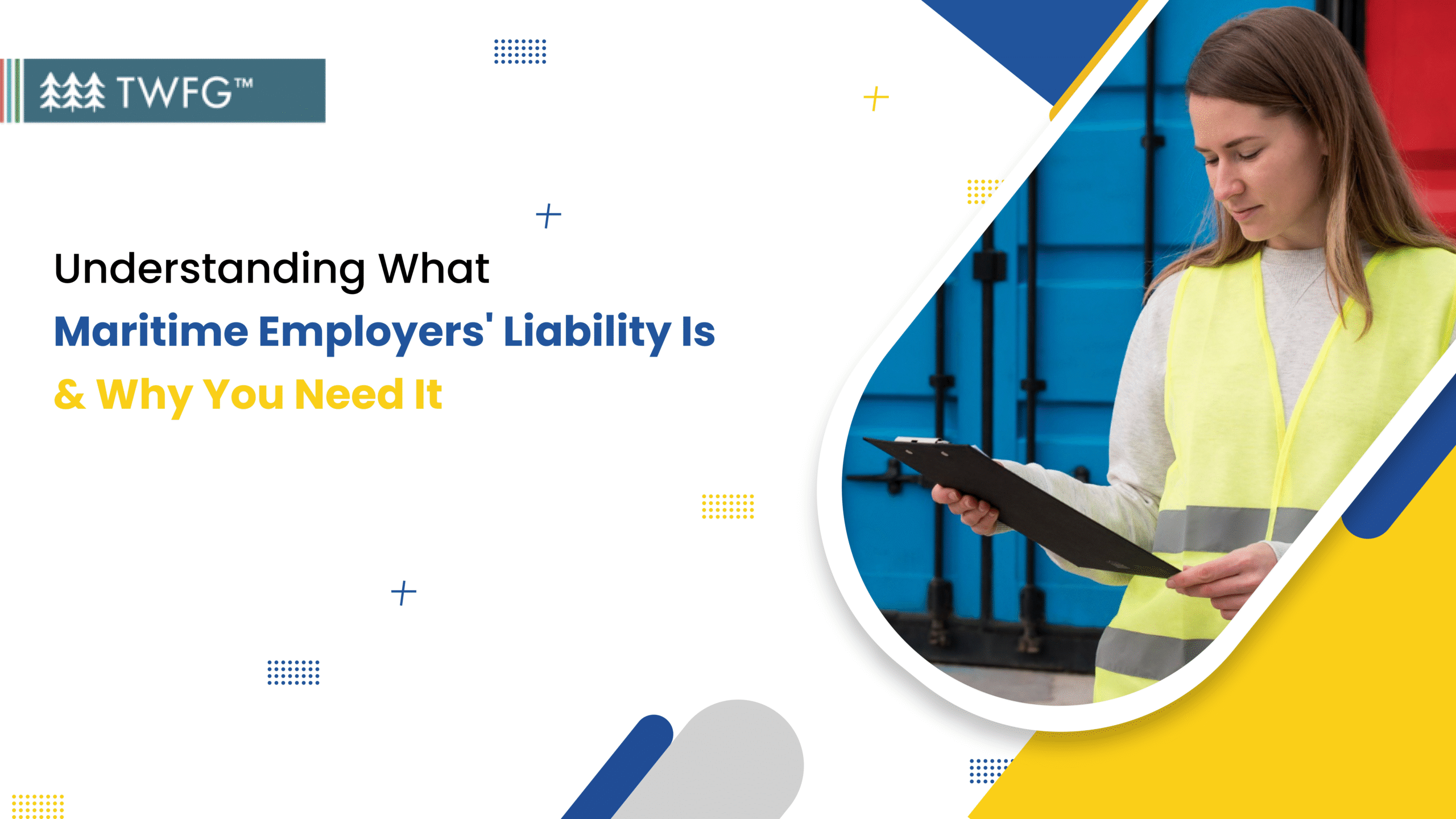 TWFG™

Understanding What
Maritime Employers' Liability Is
& Why You Need It